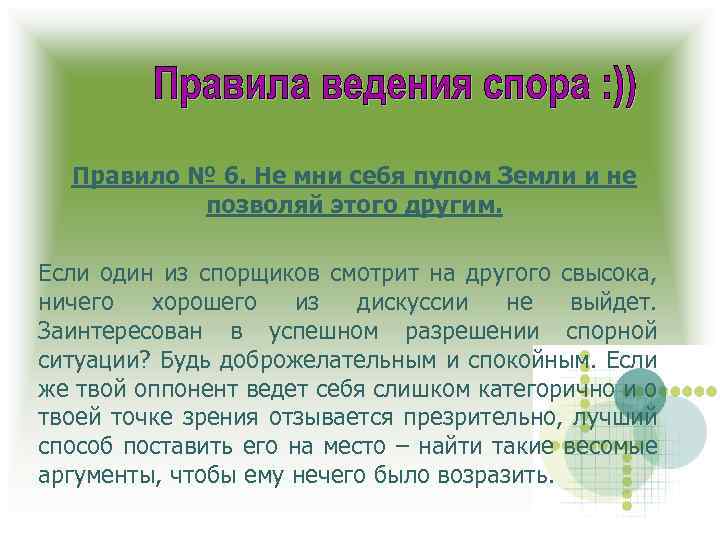 Правила ведения спора :))

Правило № 6. Не мни себя пупом Земли и не позволяй этого другим.

Если один из спорщиков смотрит на другого свысока, ничего хорошего из дискуссии не выйдет. Заинтересован в успешном разрешении спорной ситуации? Будь доброжелательным и спокойным. Если же твой оппонент ведет себя слишком категорично и о твоей точке зрения отзывается презрительно, лучший способ поставить его на место – найти такие весомые аргументы, чтобы ему нечего было возразить.